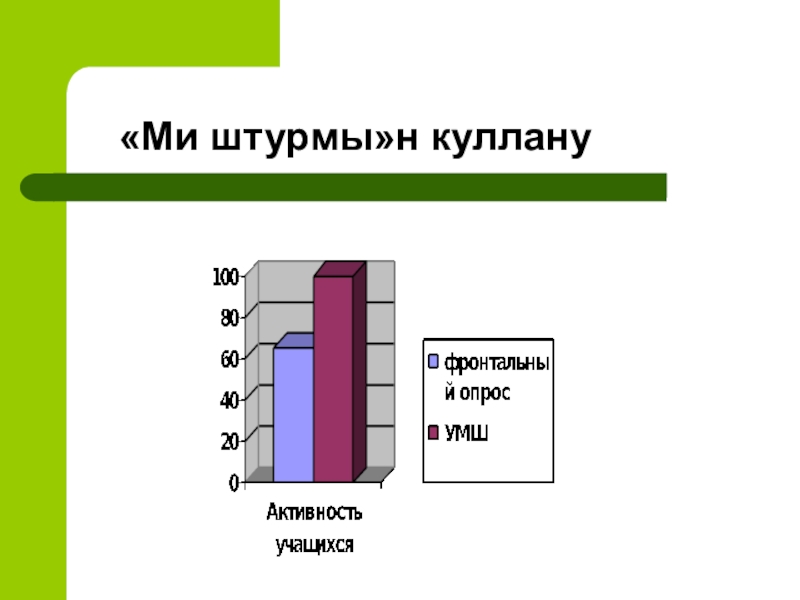 «Ми штурмы»н куллану

100
80
60
40
20
0

Активность учащихся

фронтальный опрос
УМШ